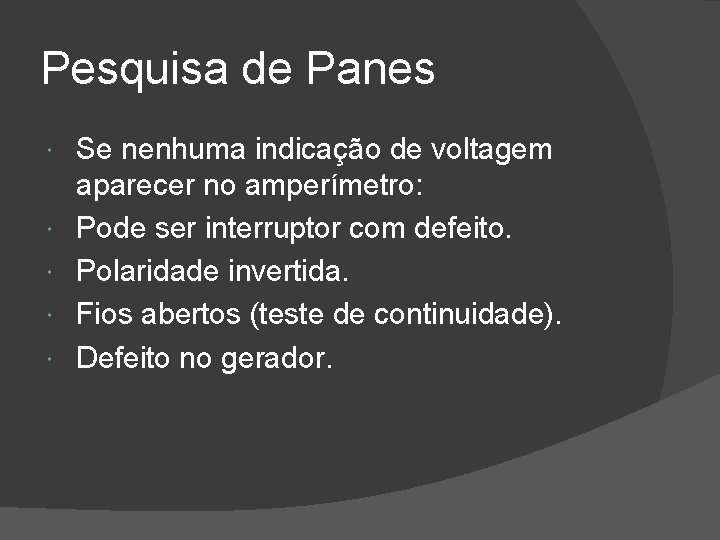 Pesquisa de Panes

- Se nenhuma indicação de voltagem aparecer no amperímetro:
- Pode ser interruptor com defeito.
- Polaridade invertida.
- Fios abertos (teste de continuidade).
- Defeito no gerador.